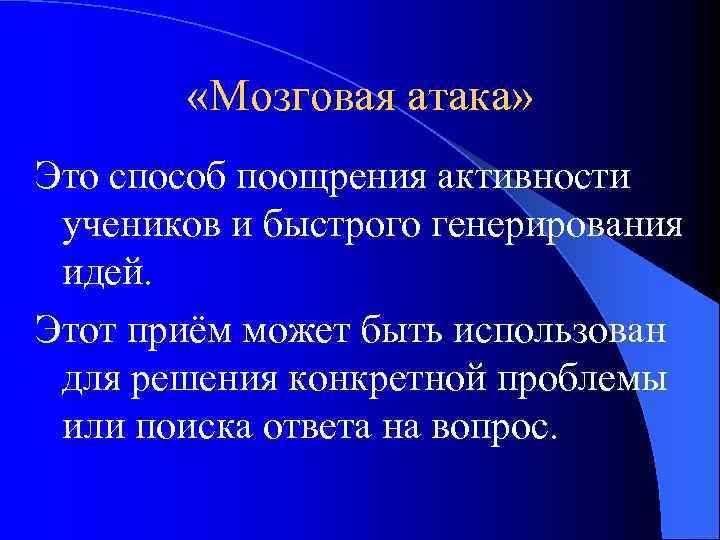 «Мозговая атака»

Это способ поощрения активности учеников и быстрого генерирования идей.

Этот приём может быть использован для решения конкретной проблемы или поиска ответа на вопрос.